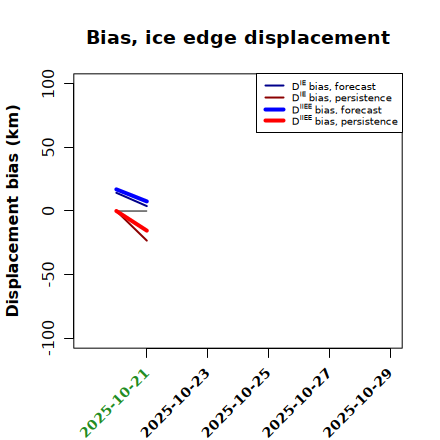 Bias, ice edge displacement

$D^{IE}$ bias, forecast
$D^{IE}$ bias, persistence
$D^{IIEE}$ bias, forecast
$D^{IIEE}$ bias, persistence

Displacement bias (km)

100
50
0
-50
-100

2025-10-21
2025-10-23
2025-10-25
2025-10-27
2025-10-29